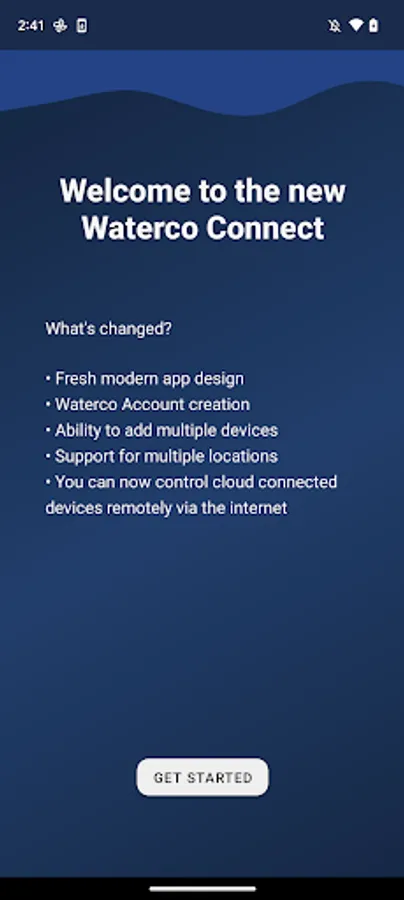 2:41

Welcome to the new Waterco Connect

What's changed?

• Fresh modern app design
• Waterco Account creation
• Ability to add multiple devices
• Support for multiple locations
• You can now control cloud connected devices remotely via the internet

GET STARTED